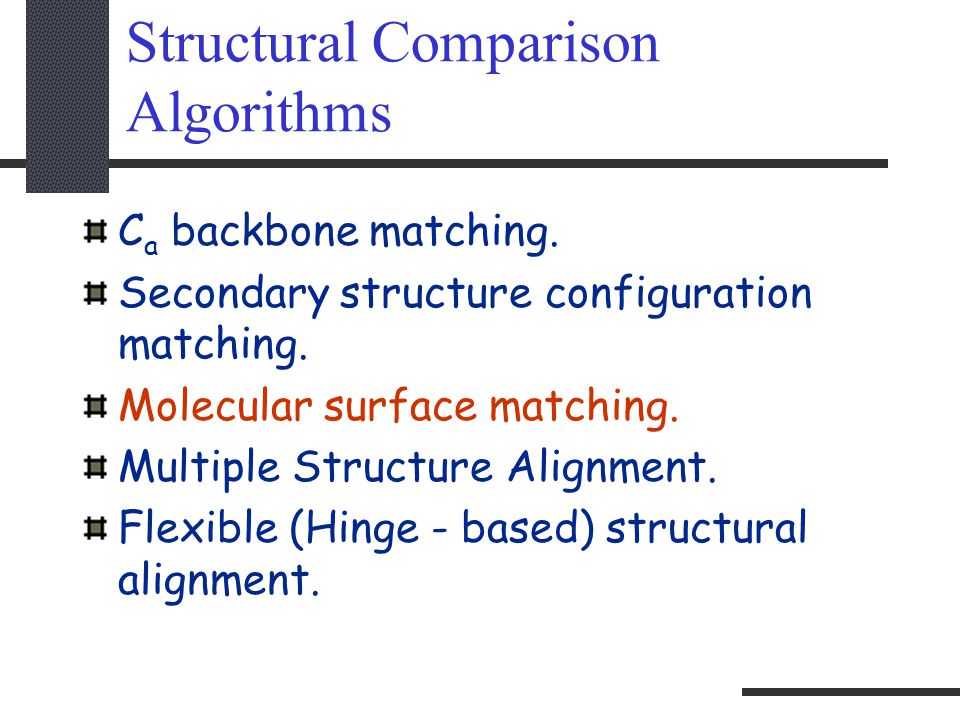 Structural Comparison Algorithms

$C_a$ backbone matching.

Secondary structure configuration matching.

Molecular surface matching.

Multiple Structure Alignment.

Flexible (Hinge - based) structural alignment.